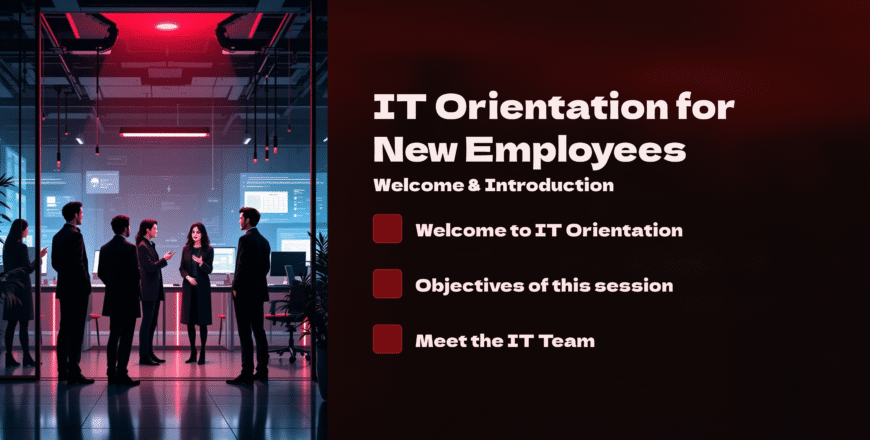 IT Orientation for New Employees

Welcome & Introduction

Welcome to IT Orientation

Objectives of this session

Meet the IT Team